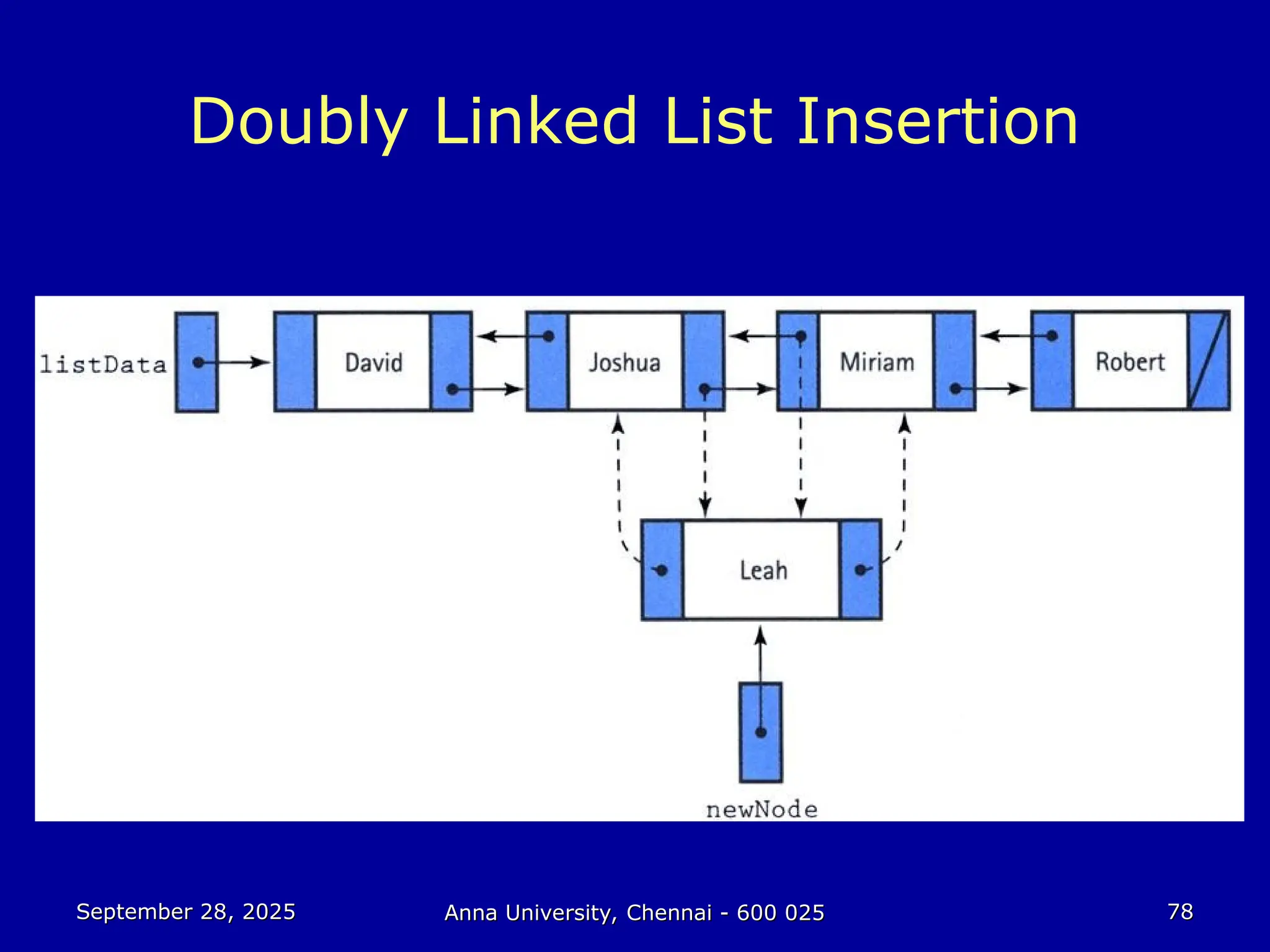 Doubly Linked List Insertion

listData

David

Joshua

Miriam

Robert

Leah

newNode

September 28, 2025

Anna University, Chennai - 600 025

78